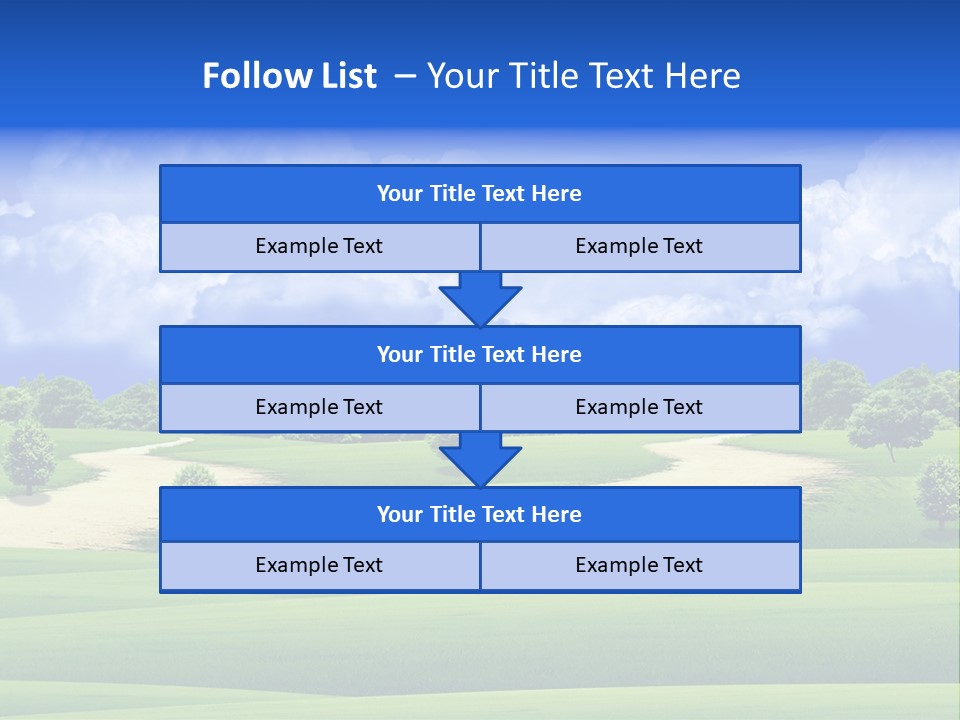 Follow List – Your Title Text Here

Your Title Text Here

Example Text

Example Text

Your Title Text Here

Example Text

Example Text

Your Title Text Here

Example Text

Example Text